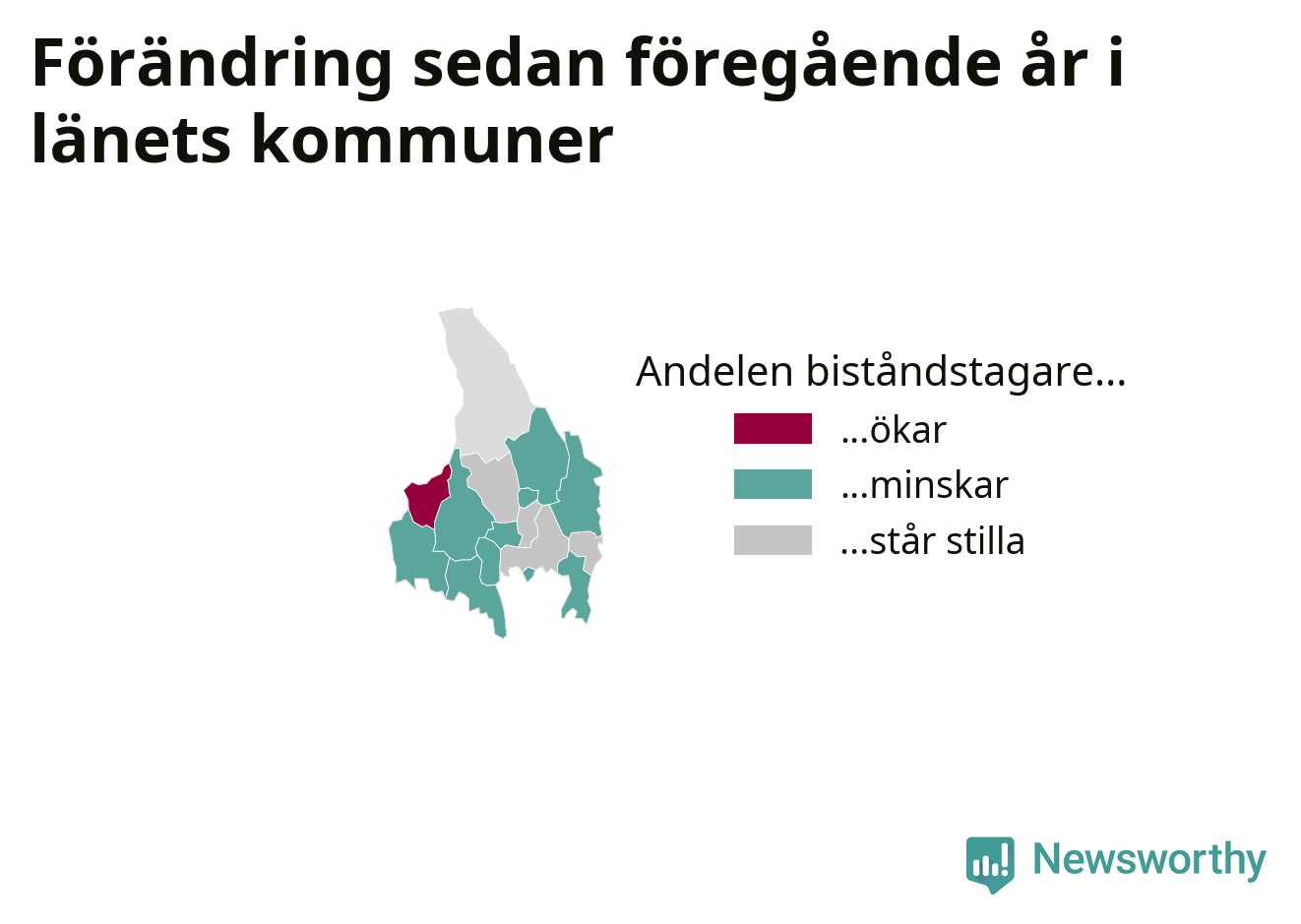 Förändring sedan föregående år i länets kommuner

Andelen biståndstagare...

...ökar

...minskar

...står stilla

Newsworthy